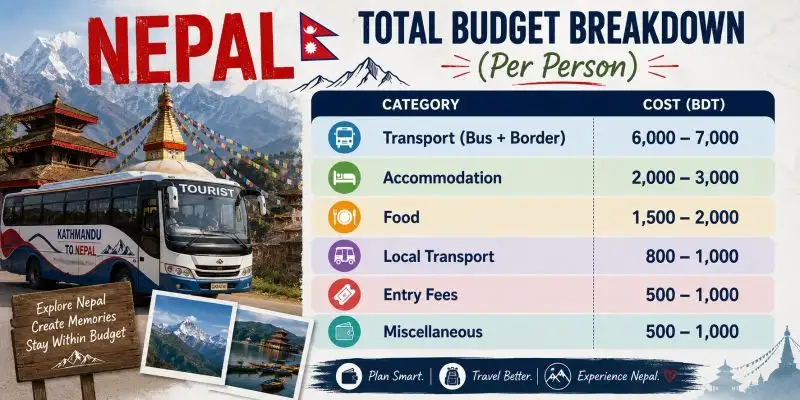 NEPAL

TOTAL BUDGET BREAKDOWN
(Per Person)

| CATEGORY | COST (BDT) |
|---|---|
| Transport (Bus + Border) | 6,000 – 7,000 |
| Accommodation | 2,000 – 3,000 |
| Food | 1,500 – 2,000 |
| Local Transport | 800 – 1,000 |
| Entry Fees | 500 – 1,000 |
| Miscellaneous | 500 – 1,000 |

TOURIST
KATHMANDU TO NEPAL

Explore Nepal
Create Memories
Stay Within Budget

Plan Smart. | Travel Better. | Experience Nepal.